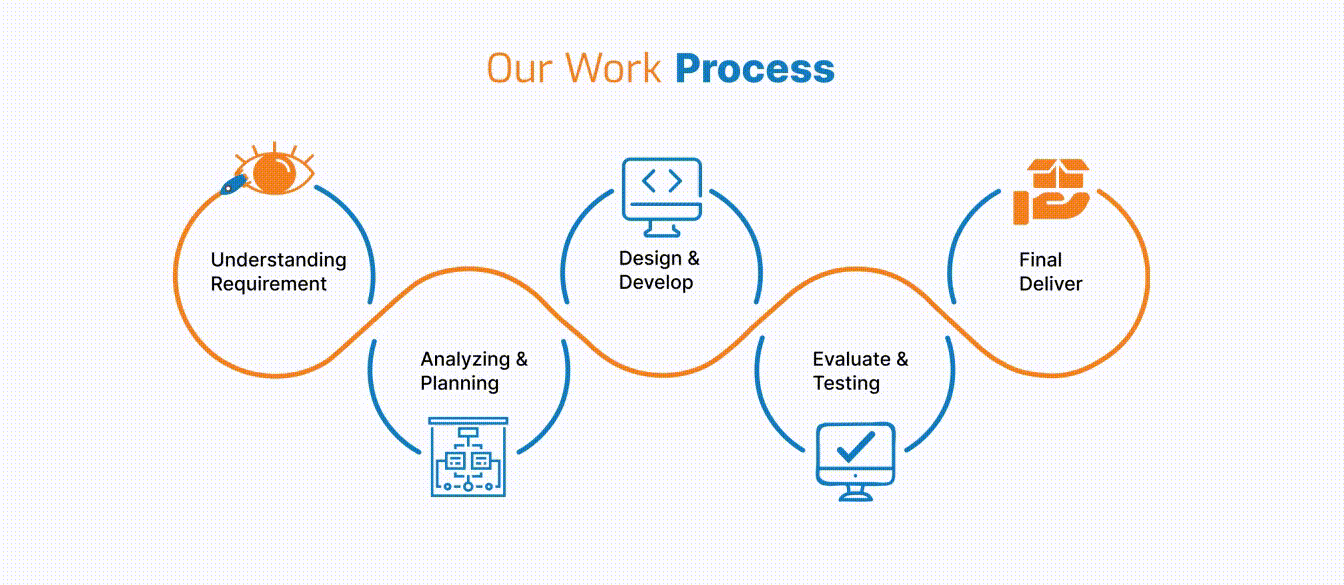 Our Work Process

Understanding Requirement

Analyzing & Planning

Design & Develop

Evaluate & Testing

Final Deliver